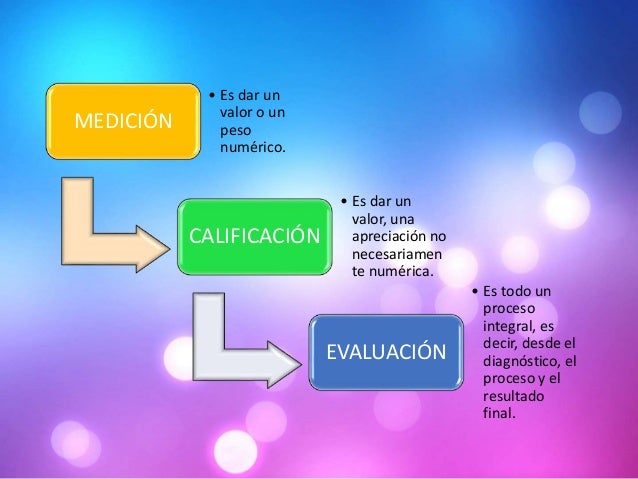 MEDICIÓN

• Es dar un valor o un peso numérico.

CALIFICACIÓN

• Es dar un valor, una apreciación no necesariamente numérica.

EVALUACIÓN

• Es todo un proceso integral, es decir, desde el diagnóstico, el proceso y el resultado final.